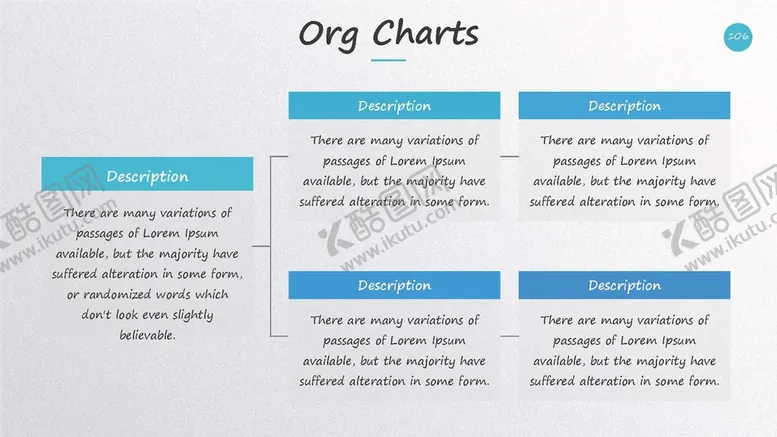 Org Charts

106

Description

There are many variations of passages of Lorem Ipsum available, but the majority have suffered alteration in some form, or randomized words which don't look even slightly believable.

Description

There are many variations of passages of Lorem Ipsum available, but the majority have suffered alteration in some form.

Description

There are many variations of passages of Lorem Ipsum available, but the majority have suffered alteration in some form.

Description

There are many variations of passages of Lorem Ipsum available, but the majority have suffered alteration in some form.

Description

There are many variations of passages of Lorem Ipsum available, but the majority have suffered alteration in some form.

酷图网 www.ikutu.com

酷图网 www.ikutu.com

酷图网 www.ikutu.com